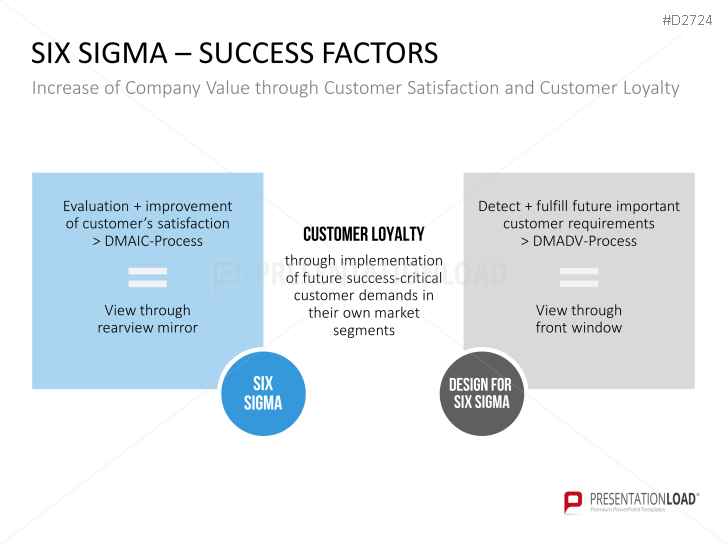 #D2724

SIX SIGMA – SUCCESS FACTORS

Increase of Company Value through Customer Satisfaction and Customer Loyalty

Evaluation + improvement of customer's satisfaction > DMAIC-Process

=

View through rearview mirror

SIX SIGMA

CUSTOMER LOYALTY

through implementation of future success-critical customer demands in their own market segments

PRESENTATIONLOAD

Detect + fulfill future important customer requirements > DMADV-Process

=

View through front window

DESIGN FOR SIX SIGMA

PRESENTATIONLOAD®
Premium PowerPoint Templates